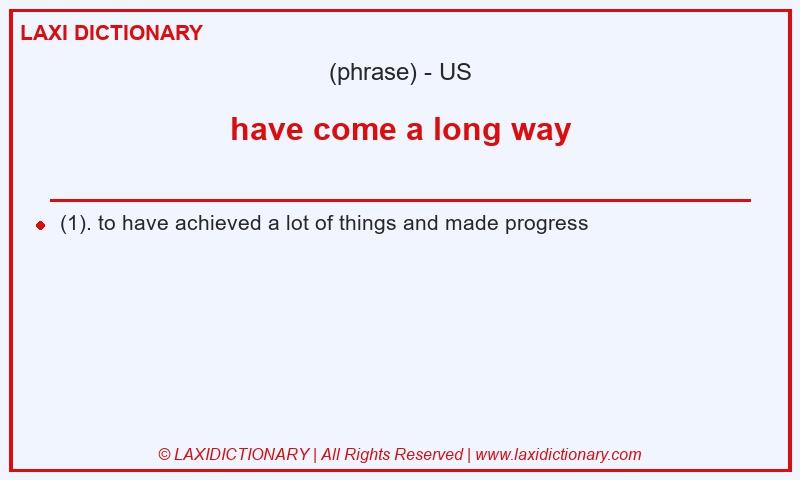 LAXI DICTIONARY

(phrase) - US

have come a long way

(1). to have achieved a lot of things and made progress

© LAXIDICTIONARY | All Rights Reserved | www.laxidictionary.com